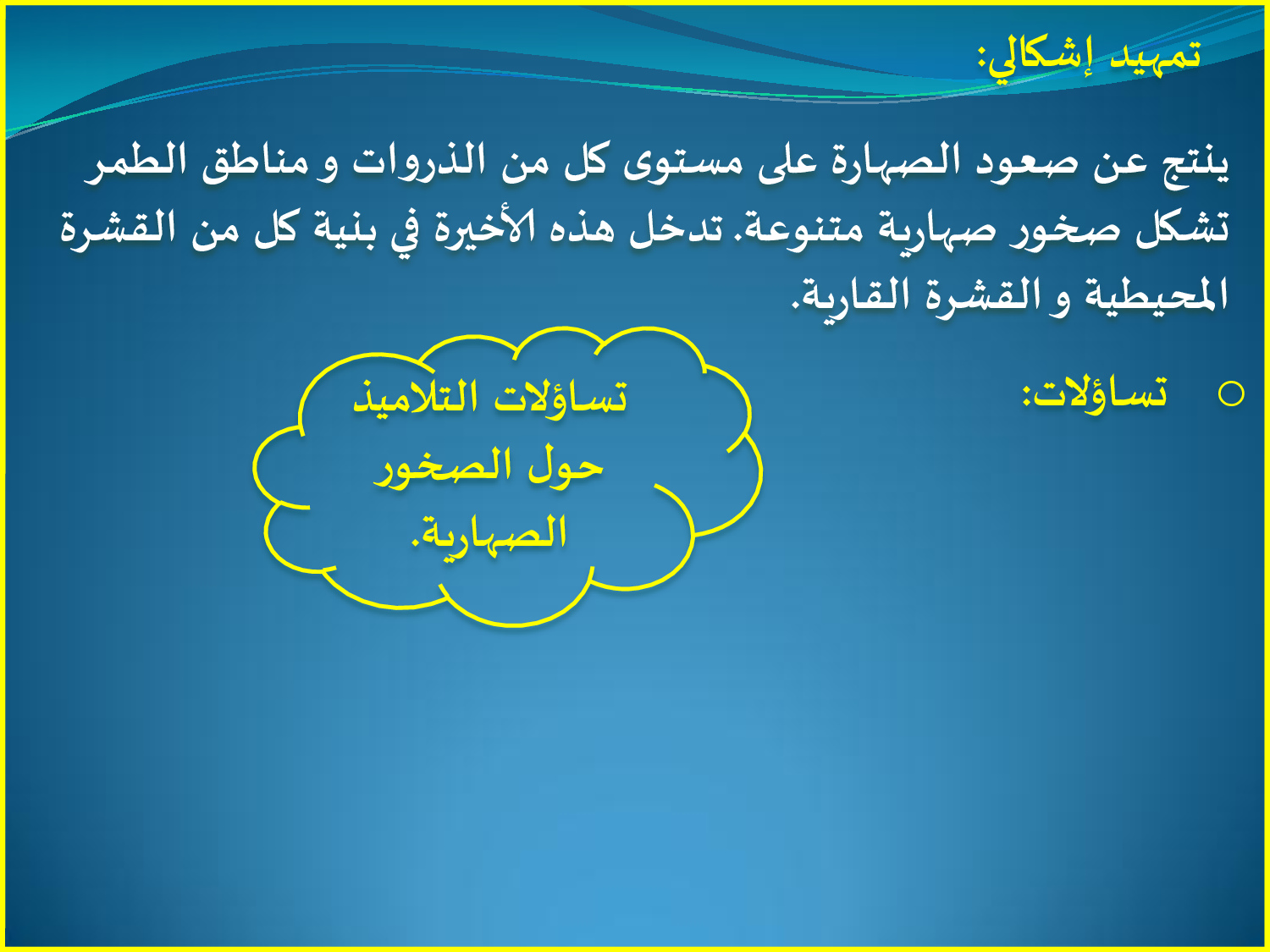 تمهيد إشكالي:

ينتج عن صعود الصهارة على مستوى كل من الذروات و مناطق الطمر تشكل صخور صهارية متنوعة. تدخل هذه الأخيرة في بنية كل من القشرة المحيطية و القشرة القارية.

تساؤلات:

تساؤلات التلاميذ حول الصخور الصهارية.